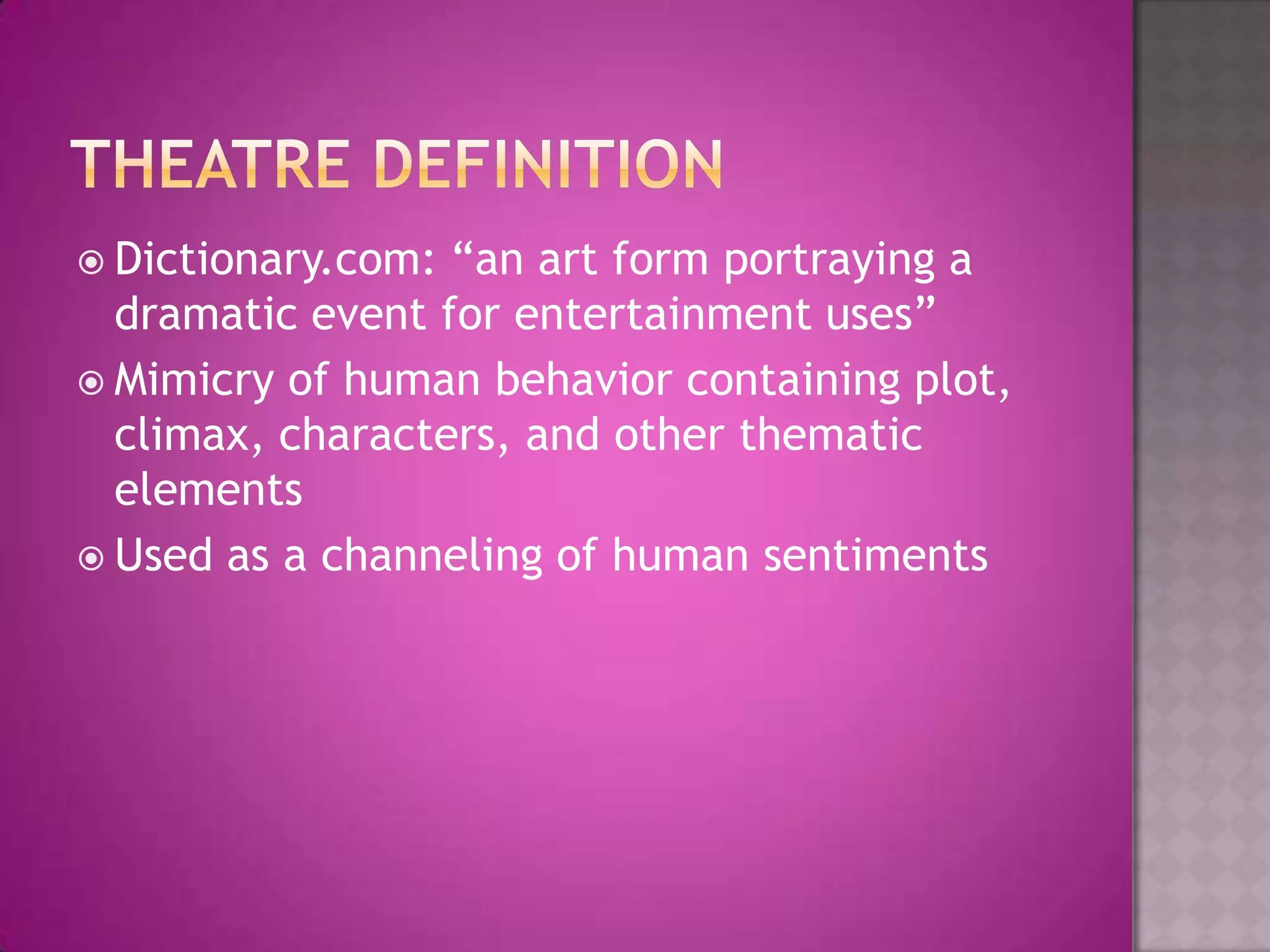 THEATRE DEFINITION

Dictionary.com: “an art form portraying a dramatic event for entertainment uses”

Mimicry of human behavior containing plot, climax, characters, and other thematic elements

Used as a channeling of human sentiments